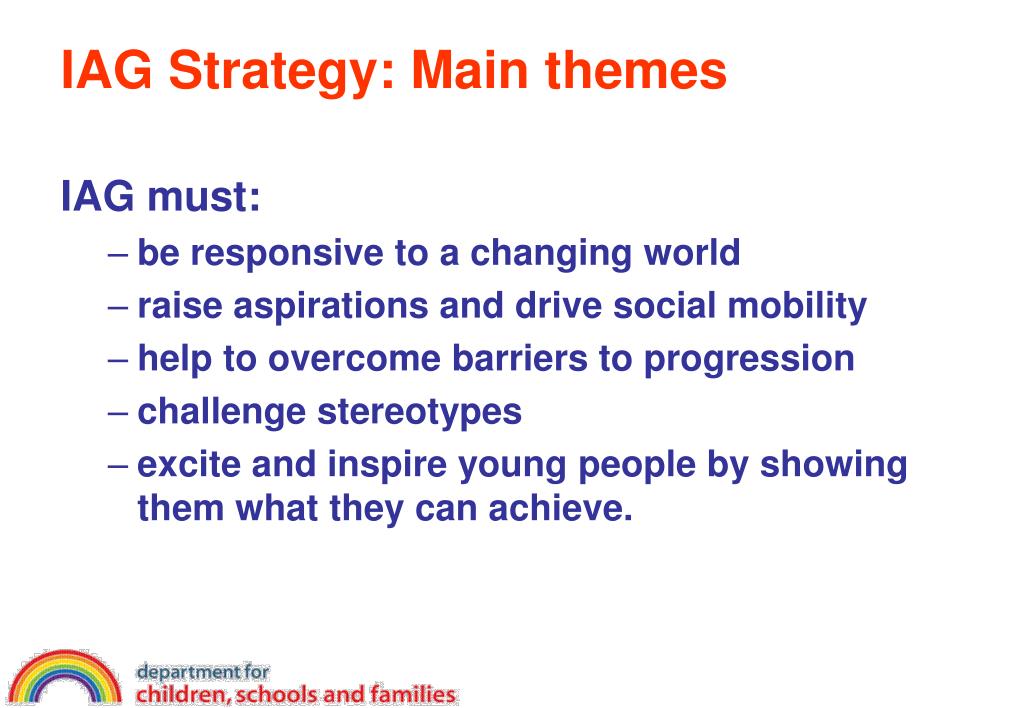 IAG Strategy: Main themes

IAG must:

– be responsive to a changing world
– raise aspirations and drive social mobility
– help to overcome barriers to progression
– challenge stereotypes
– excite and inspire young people by showing them what they can achieve.

department for
children, schools and families